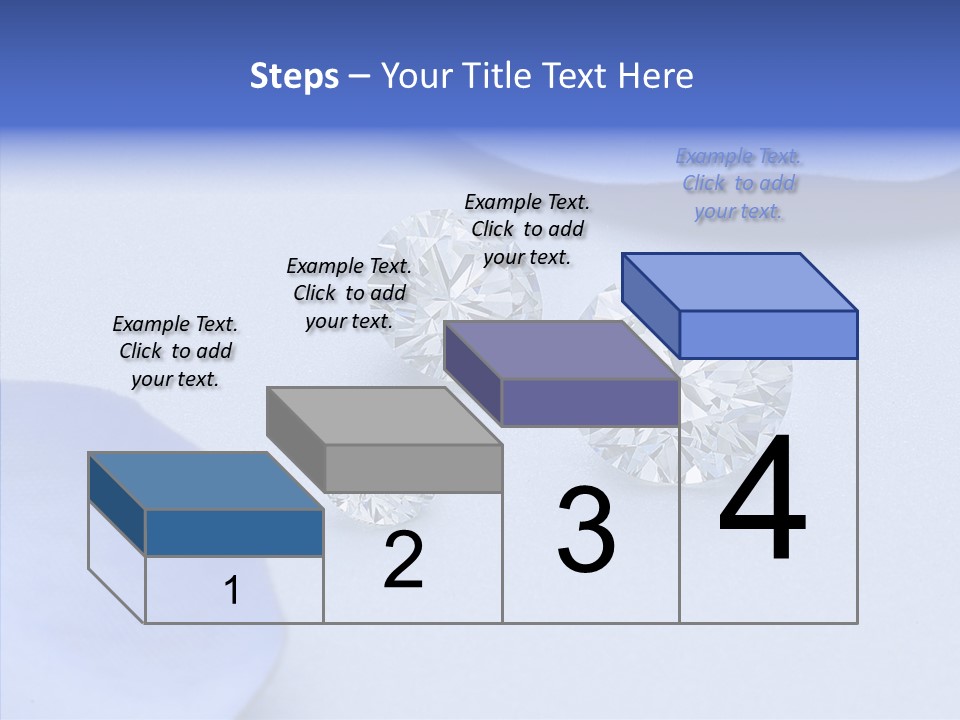 Steps – Your Title Text Here

Example Text. Click to add your text.

Example Text. Click to add your text.

Example Text. Click to add your text.

Example Text. Click to add your text.

1

2

3

4